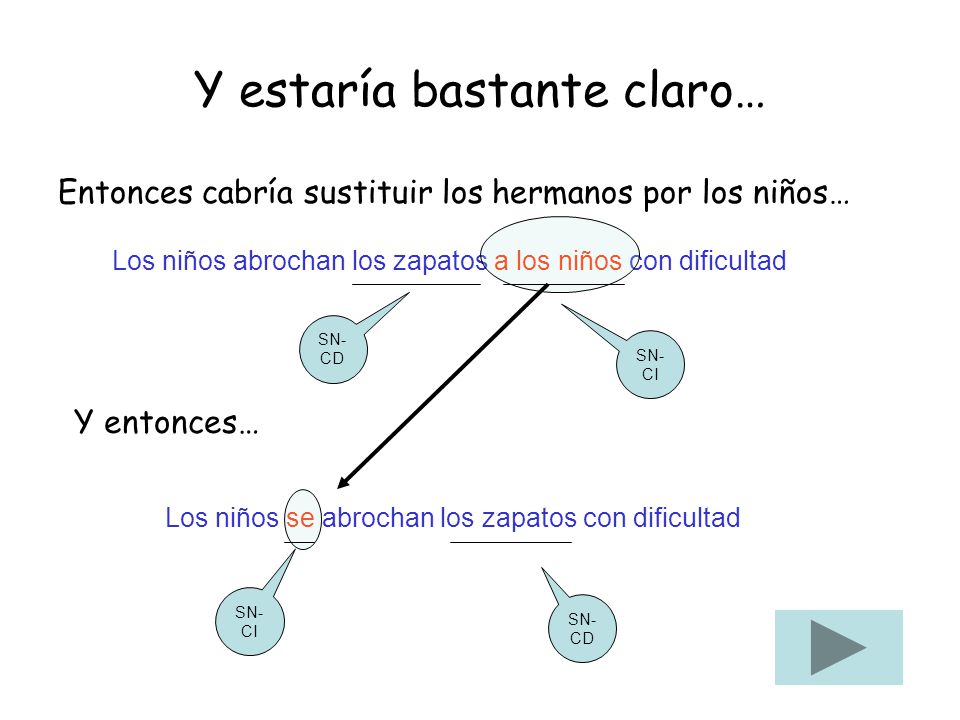 Y estaría bastante claro…

Entonces cabría sustituir los hermanos por los niños…

Los niños abrochan los zapatos a los niños con dificultad

SN-CD

SN-CI

Y entonces…

Los niños se abrochan los zapatos con dificultad

SN-CI

SN-CD